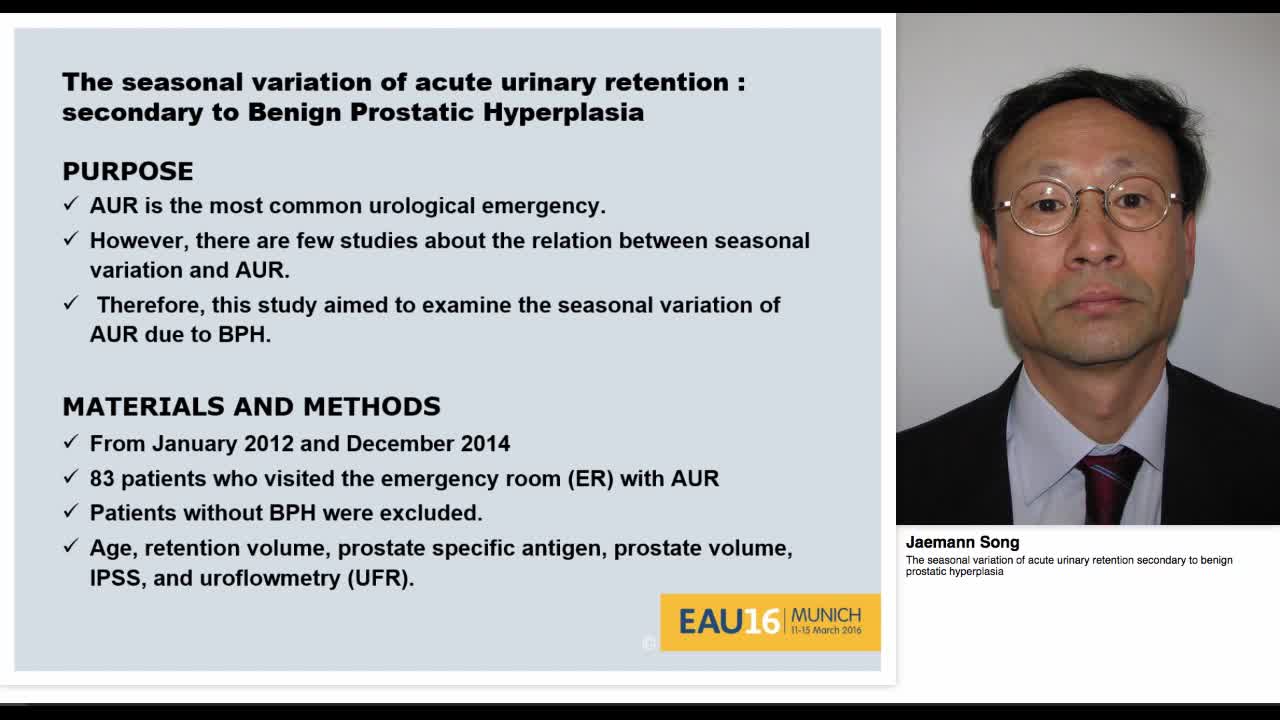 The seasonal variation of acute urinary retention : secondary to Benign Prostatic Hyperplasia

PURPOSE
✓ AUR is the most common urological emergency.
✓ However, there are few studies about the relation between seasonal variation and AUR.
✓ Therefore, this study aimed to examine the seasonal variation of AUR due to BPH.

MATERIALS AND METHODS
✓ From January 2012 and December 2014
✓ 83 patients who visited the emergency room (ER) with AUR
✓ Patients without BPH were excluded.
✓ Age, retention volume, prostate specific antigen, prostate volume, IPSS, and uroflowmetry (UFR).

©

EAU16 MUNICH 11-15 March 2016

Jaemann Song
The seasonal variation of acute urinary retention secondary to benign prostatic hyperplasia